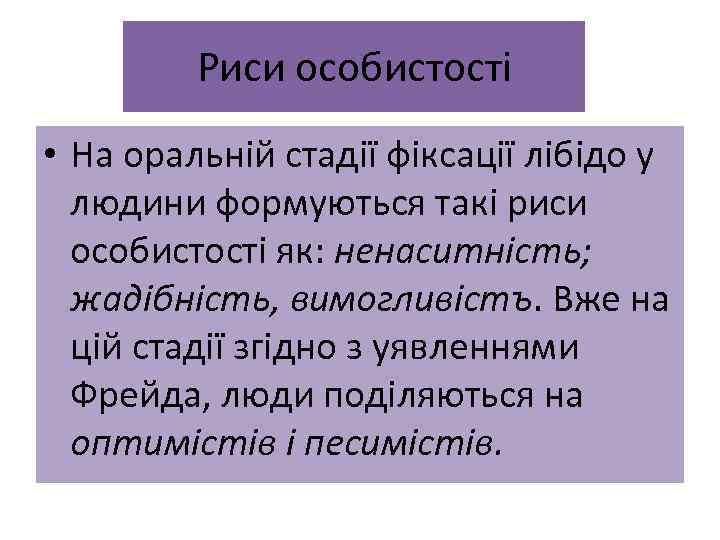 Риси особистості

• На оральній стадії фіксації лібідо у людини формуються такі риси особистості як: ненаситність; жадібність, вимогливістъ. Вже на цій стадії згідно з уявленнями Фрейда, люди поділяються на оптимістів і песимістів.